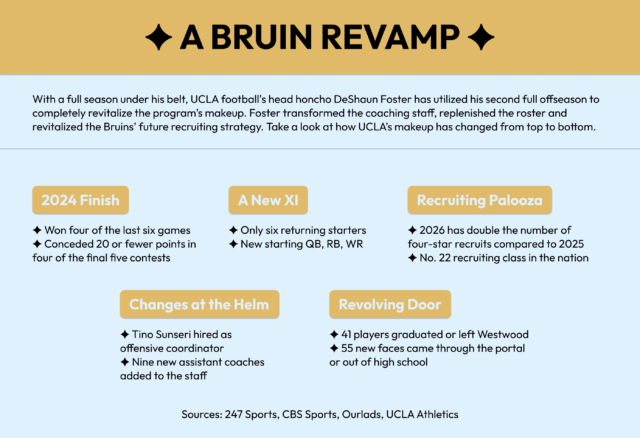 ✦ A BRUIN REVAMP ✦

With a full season under his belt, UCLA football's head honcho DeShaun Foster has utilized his second full offseason to completely revitalize the program's makeup. Foster transformed the coaching staff, replenished the roster and revitalized the Bruins' future recruiting strategy. Take a look at how UCLA's makeup has changed from top to bottom.

2024 Finish

✦ Won four of the last six games
✦ Conceded 20 or fewer points in four of the final five contests

A New XI

✦ Only six returning starters
✦ New starting QB, RB, WR

Recruiting Palooza

✦ 2026 has double the number of four-star recruits compared to 2025
✦ No. 22 recruiting class in the nation

Changes at the Helm

✦ Tino Sunseri hired as offensive coordinator
✦ Nine new assistant coaches added to the staff

Revolving Door

✦ 41 players graduated or left Westwood
✦ 55 new faces came through the portal or out of high school

Sources: 247 Sports, CBS Sports, Ourlads, UCLA Athletics